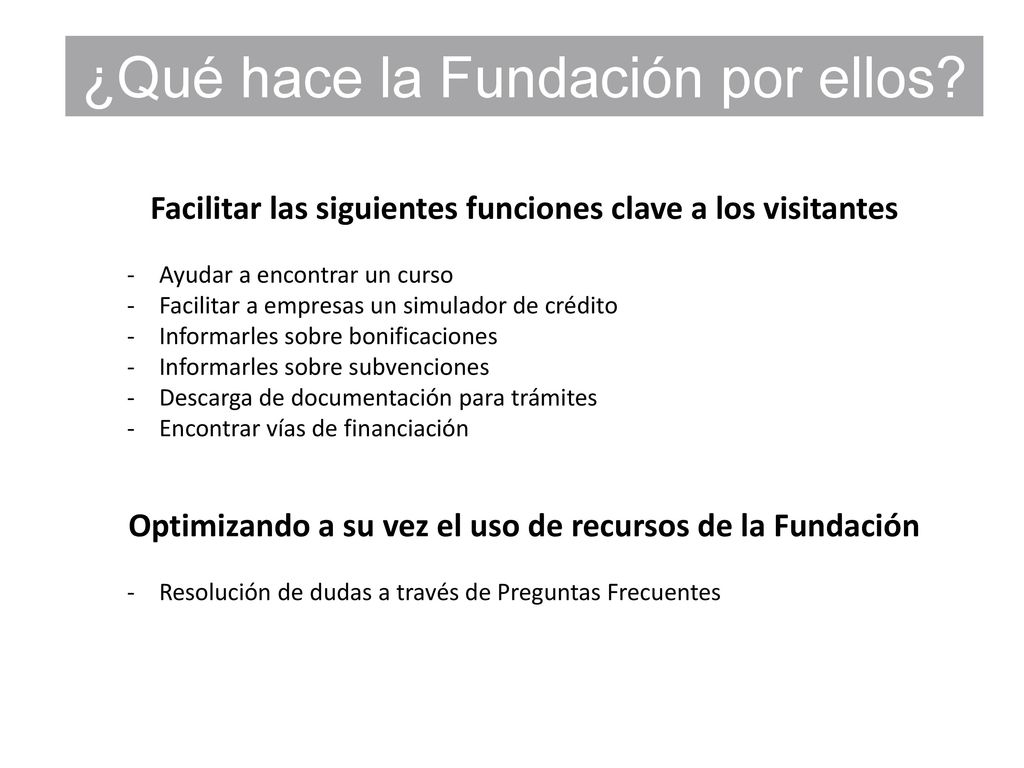 ¿Qué hace la Fundación por ellos?

Facilitar las siguientes funciones clave a los visitantes

- Ayudar a encontrar un curso
- Facilitar a empresas un simulador de crédito
- Informarles sobre bonificaciones
- Informarles sobre subvenciones
- Descarga de documentación para trámites
- Encontrar vías de financiación

Optimizando a su vez el uso de recursos de la Fundación

- Resolución de dudas a través de Preguntas Frecuentes